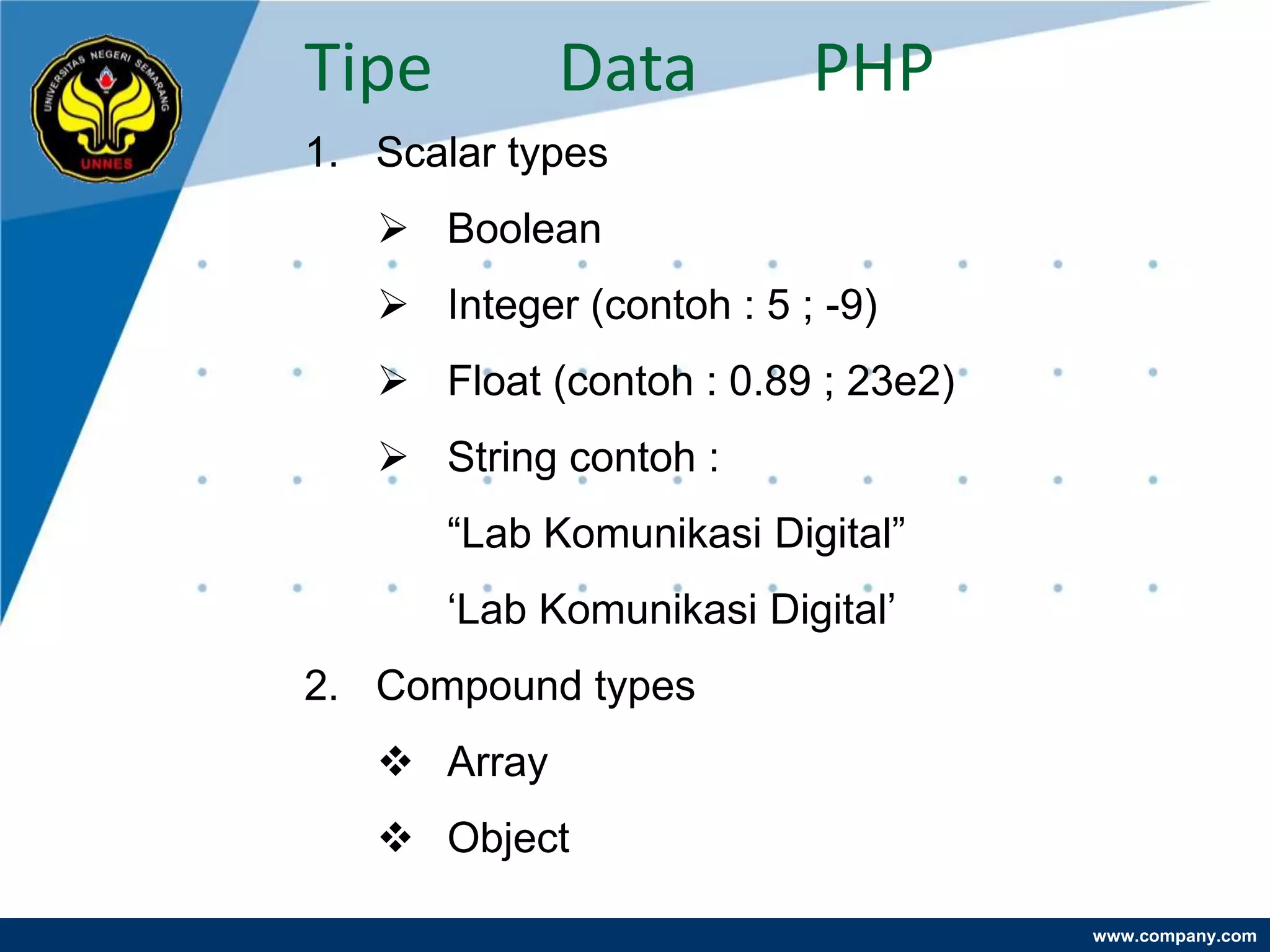 UNIVERSITAS NEGERI SEMARANG
UNNES

Tipe Data PHP

1. Scalar types

➢ Boolean

➢ Integer (contoh : 5 ; -9)

➢ Float (contoh : 0.89 ; 23e2)

➢ String contoh :

“Lab Komunikasi Digital”

‘Lab Komunikasi Digital’

2. Compound types

❖ Array

❖ Object

www.company.com